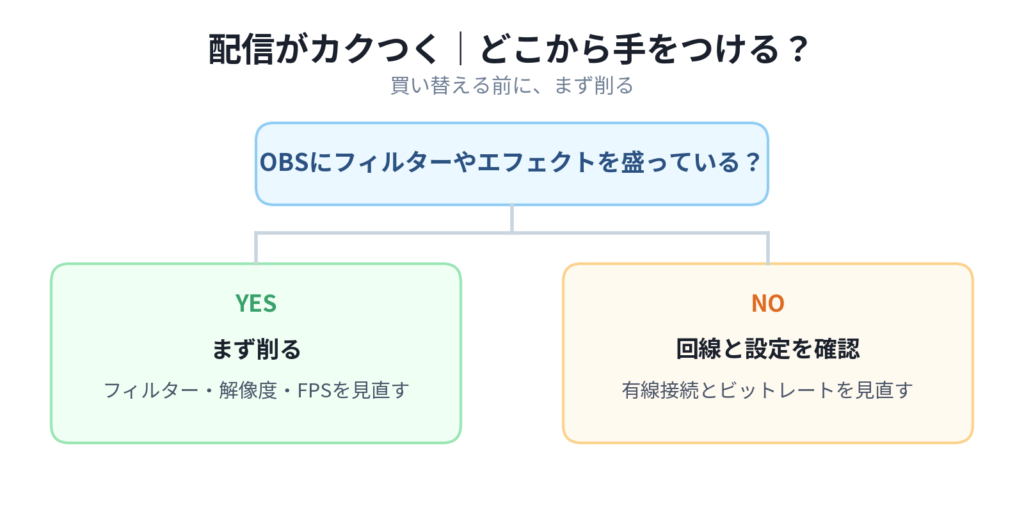 配信がカクつく｜どこから手をつける？
買い替える前に、まず削る

OBSにフィルターやエフェクトを盛っている？

YES
まず削る
フィルター・解像度・FPSを見直す

NO
回線と設定を確認
有線接続とビットレートを見直す